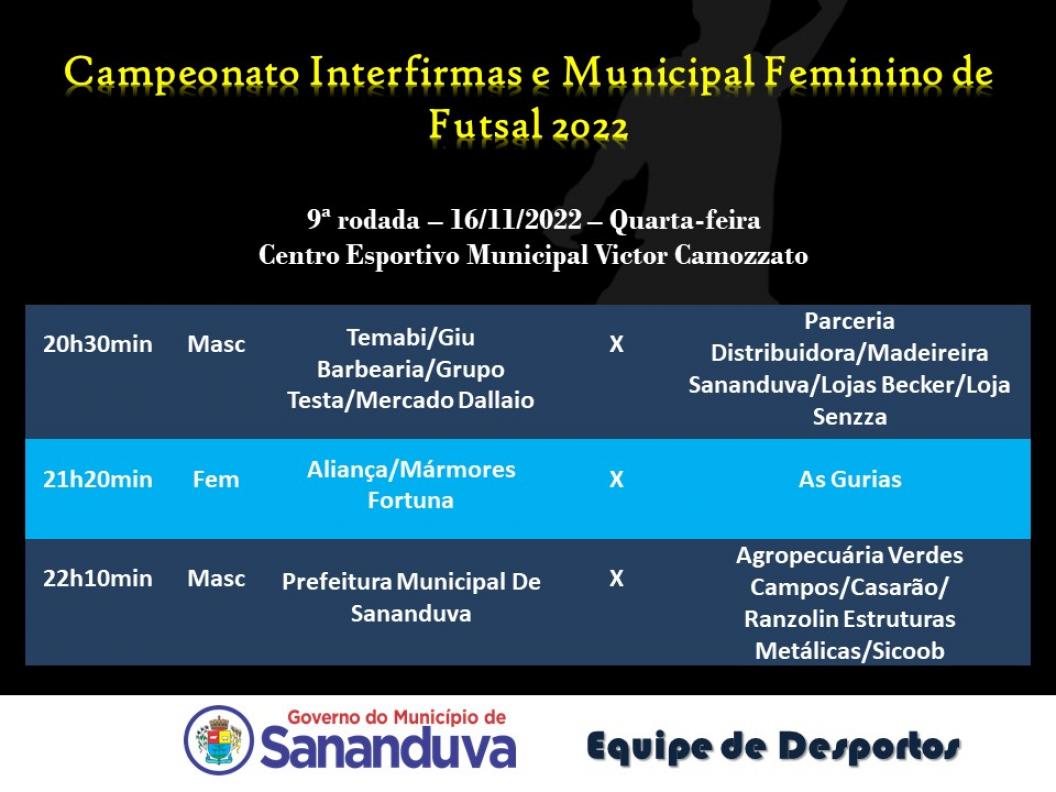 Campeonato Interfirmas e Municipal Feminino de Futsal 2022

9ª rodada – 16/11/2022 – Quarta-feira
Centro Esportivo Municipal Victor Camozzato

| 20h30min | Masc | Temabi/Giu Barbearia/Grupo Testa/Mercado Dallaio | X | Parceria Distribuidora/Madeireira Sananduva/Lojas Becker/Loja Senzza |
|---|---|---|---|---|
| 21h20min | Fem | Aliança/Mármores Fortuna | X | As Gurias |
| 22h10min | Masc | Prefeitura Municipal De Sananduva | X | Agropecuária Verdes Campos/Casarão/ Ranzolin Estruturas Metálicas/Sicoob |

Governo do Município de
Sananduva

Equipe de Desportos